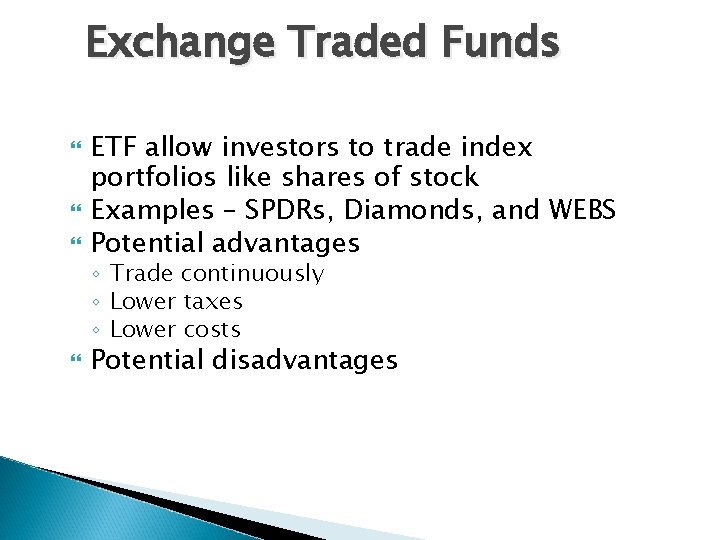 Exchange Traded Funds

ETF allow investors to trade index portfolios like shares of stock
Examples – SPDRs, Diamonds, and WEBS
Potential advantages
◦ Trade continuously
◦ Lower taxes
◦ Lower costs
Potential disadvantages